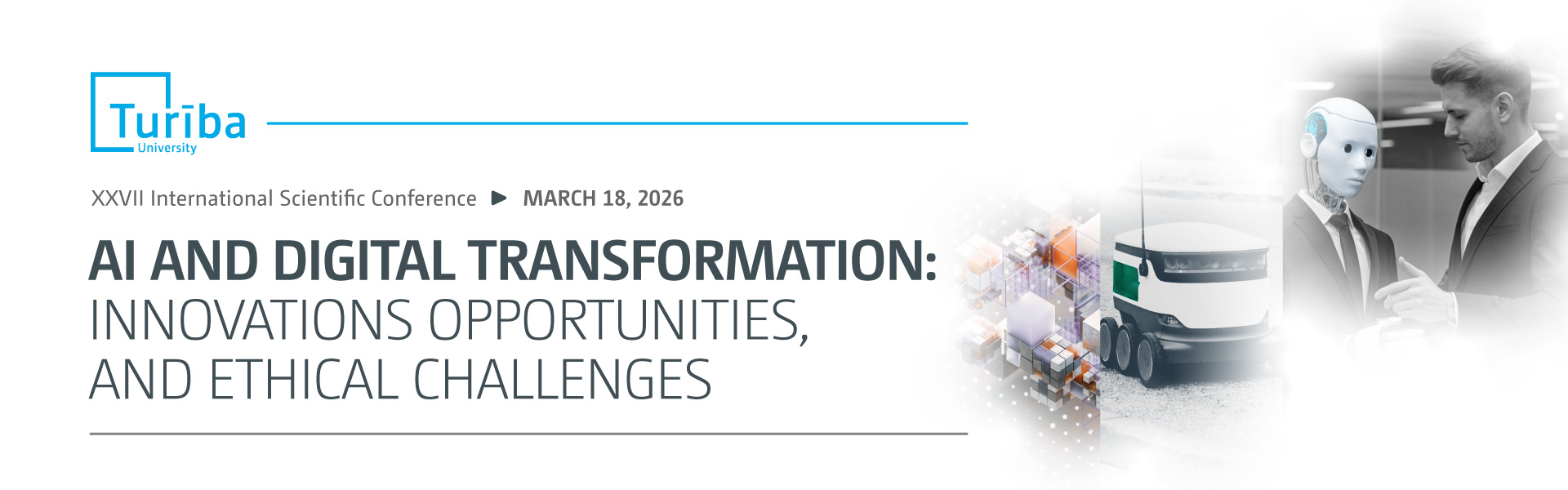 Turība
University

XXVII International Scientific Conference ▶ MARCH 18, 2026

AI AND DIGITAL TRANSFORMATION:
INNOVATIONS OPPORTUNITIES,
AND ETHICAL CHALLENGES